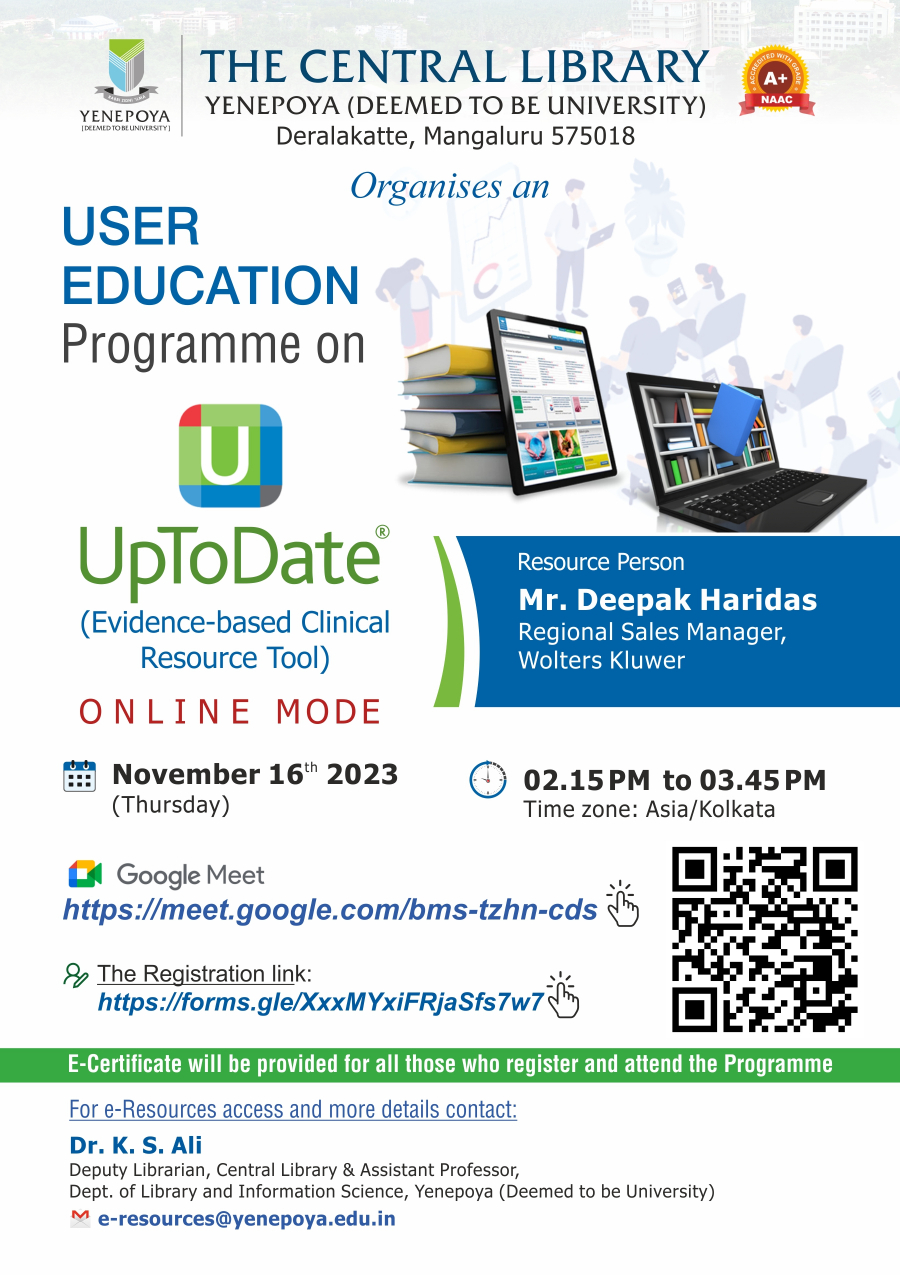 YENEPOYA
(DEEMED TO BE UNIVERSITY)

THE CENTRAL LIBRARY
YENEPOYA (DEEMED TO BE UNIVERSITY)
Deralakatte, Mangaluru 575018

ACCREDITED WITH GRADE
A+
NAAC

Organises an

USER EDUCATION
Programme on

U

UpToDate®
(Evidence-based Clinical Resource Tool)

ONLINE MODE

Resource Person
Mr. Deepak Haridas
Regional Sales Manager,
Wolters Kluwer

November 16th 2023
(Thursday)

02.15 PM to 03.45 PM
Time zone: Asia/Kolkata

Google Meet
https://meet.google.com/bms-tzhn-cds

The Registration link:
https://forms.gle/XxxMYxiFRjaSfs7w7

E-Certificate will be provided for all those who register and attend the Programme

For e-Resources access and more details contact:

Dr. K. S. Ali
Deputy Librarian, Central Library & Assistant Professor,
Dept. of Library and Information Science, Yenepoya (Deemed to be University)
e-resources@yenepoya.edu.in